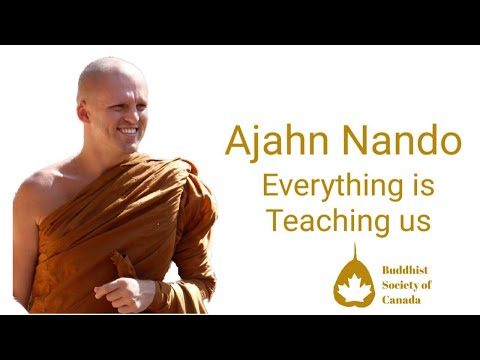 Ajahn Nando
Everything is Teaching us

Buddhist Society of Canada